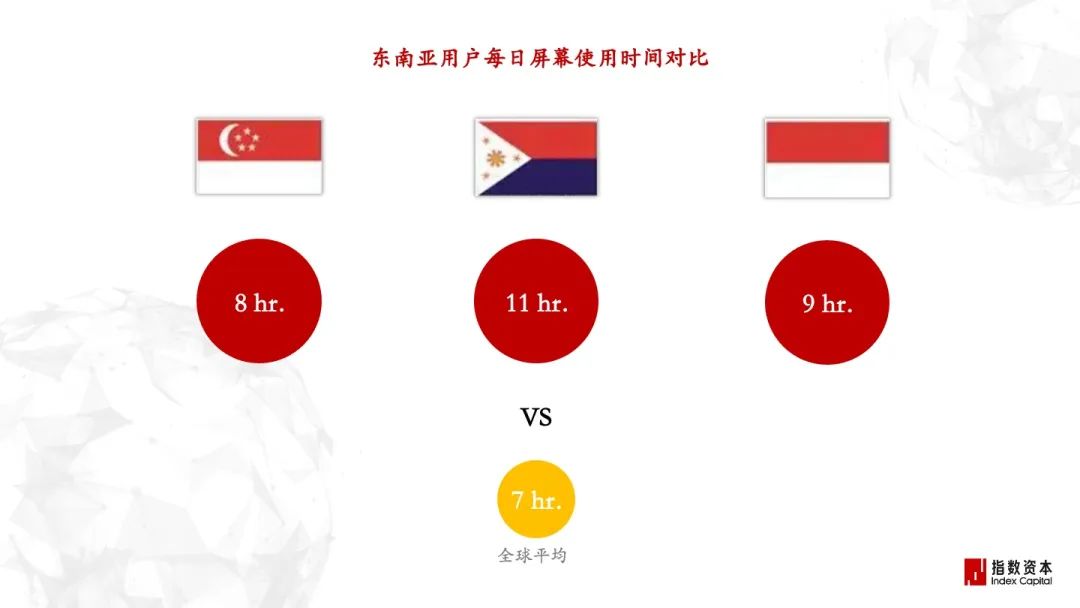 东南亚用户每日屏幕使用时间对比

8 hr.

11 hr.

9 hr.

VS

7 hr.

全球平均

指数资本
Index Capital